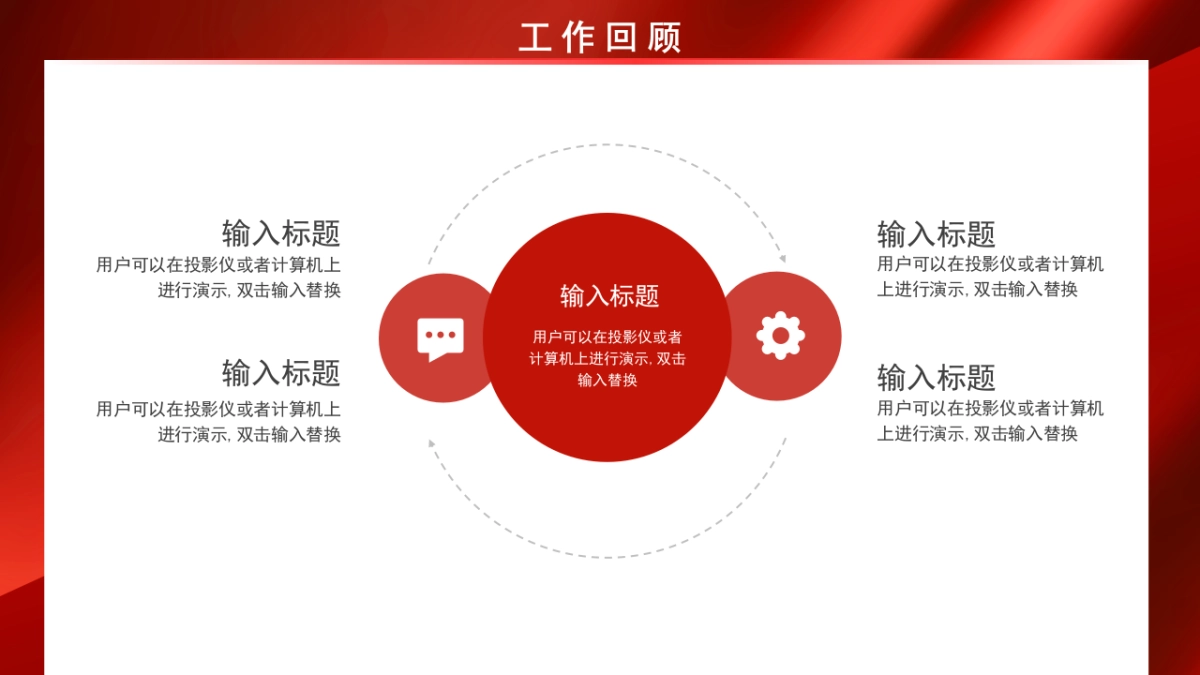 工作回顾

输入标题
用户可以在投影仪或者计算机上进行演示, 双击输入替换

输入标题
用户可以在投影仪或者计算机上进行演示, 双击输入替换

输入标题
用户可以在投影仪或者计算机上进行演示, 双击输入替换

输入标题
用户可以在投影仪或者计算机上进行演示, 双击输入替换

输入标题
用户可以在投影仪或者计算机上进行演示, 双击输入替换